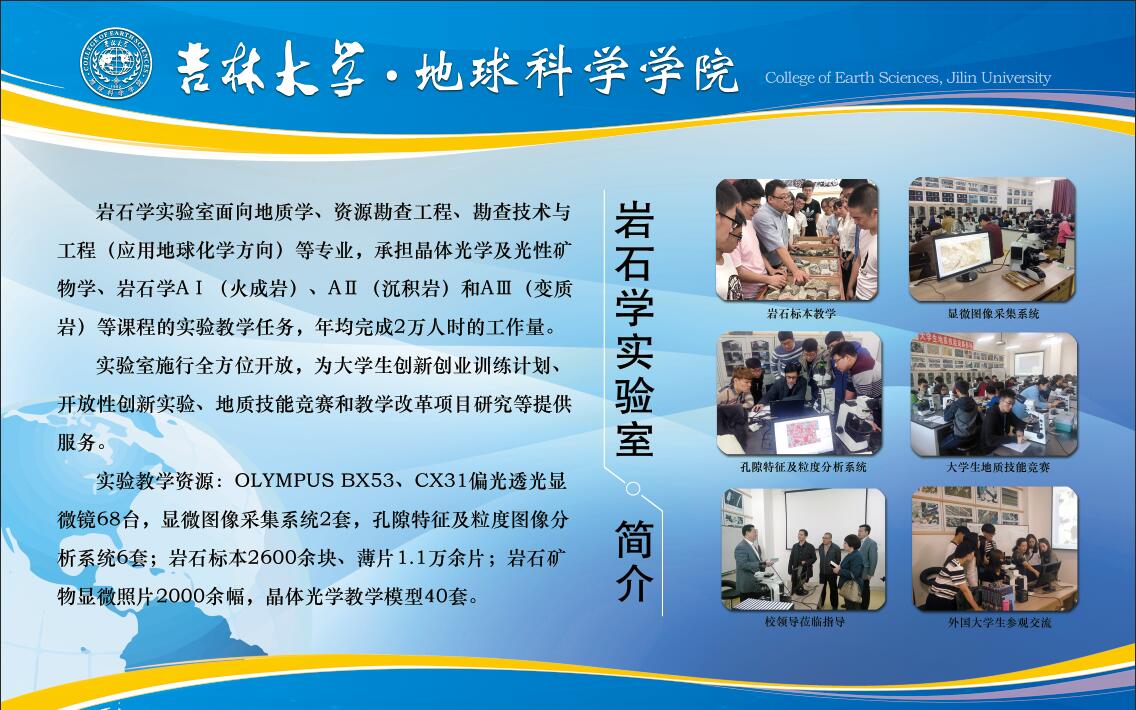 吉林大学·地球科学学院
College of Earth Sciences, Jilin University

岩石学实验室面向地质学、资源勘查工程、勘查技术与工程（应用地球化学方向）等专业，承担晶体光学及光性矿物学、岩石学AⅠ（火成岩）、AⅡ（沉积岩）和AⅢ（变质岩）等课程的实验教学任务，年均完成2万人时的工作量。

实验室施行全方位开放，为大学生创新创业训练计划、开放性创新实验、地质技能竞赛和教学改革项目研究等提供服务。

实验教学资源：OLYMPUS BX53、CX31偏光透光显微镜68台，显微图像采集系统2套，孔隙特征及粒度图像分析系统6套；岩石标本2600余块、薄片1.1万余片；岩石矿物显微照片2000余幅，晶体光学教学模型40套。

岩石学实验室

简介

岩石标本教学

显微图像采集系统

孔隙特征及粒度分析系统

大学生地质技能竞赛

校领导莅临指导

外国大学生参观交流